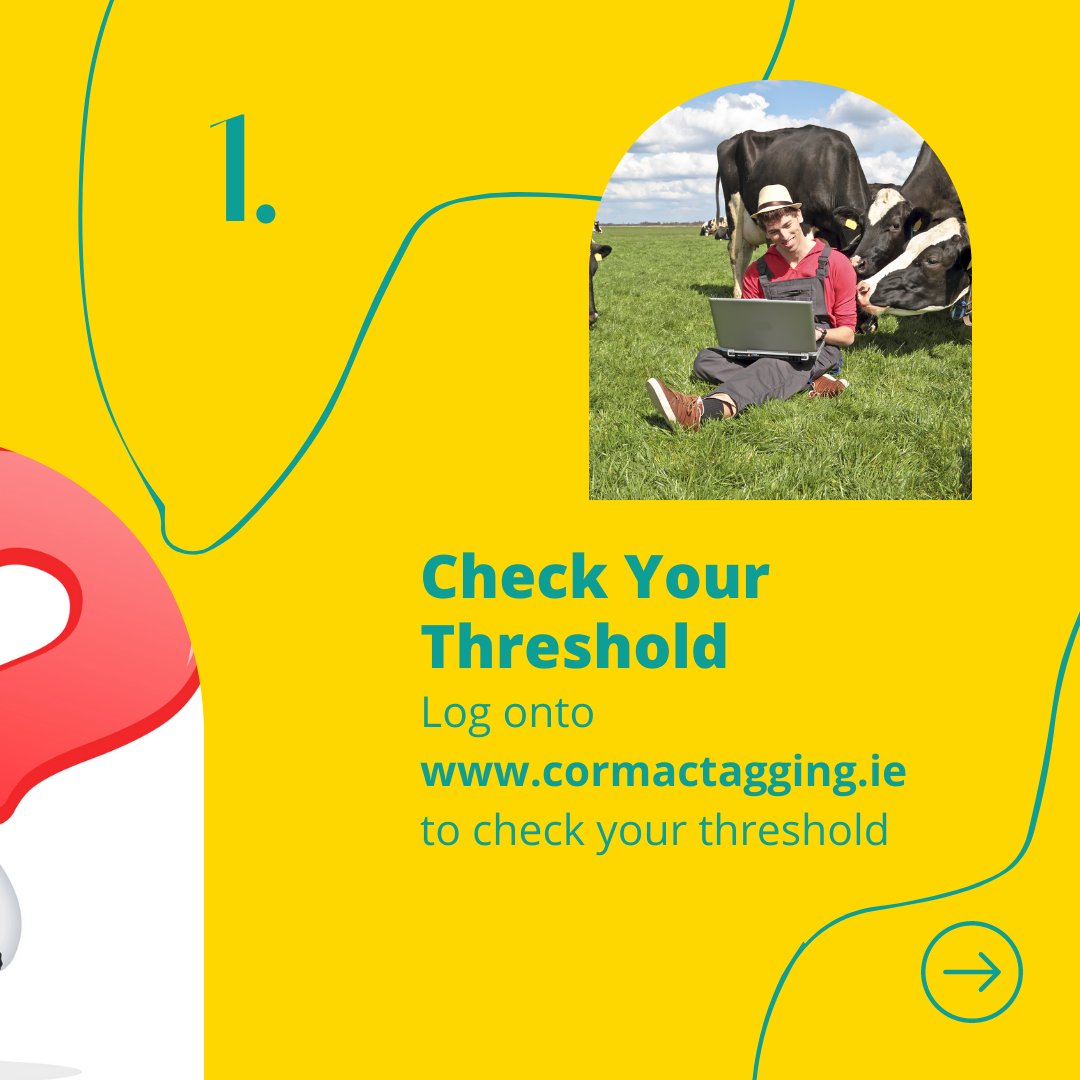 1.

Check Your Threshold

Log onto www.cormactagging.ie to check your threshold